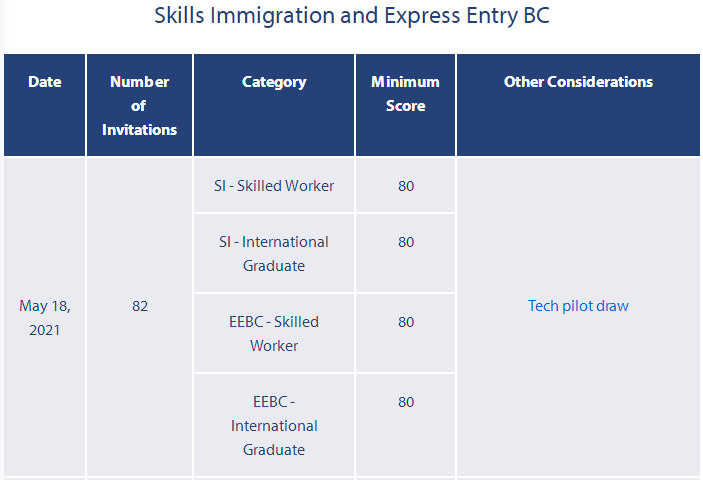 Skills Immigration and Express Entry BC

| Date | Number of Invitations | Category | Minimum Score | Other Considerations |
|---|---|---|---|---|
| May 18, 2021 | 82 | SI - Skilled Worker | 80 | Tech pilot draw |
| | | SI - International Graduate | 80 | |
| | | EEBC - Skilled Worker | 80 | |
| | | EEBC - International Graduate | 80 | |